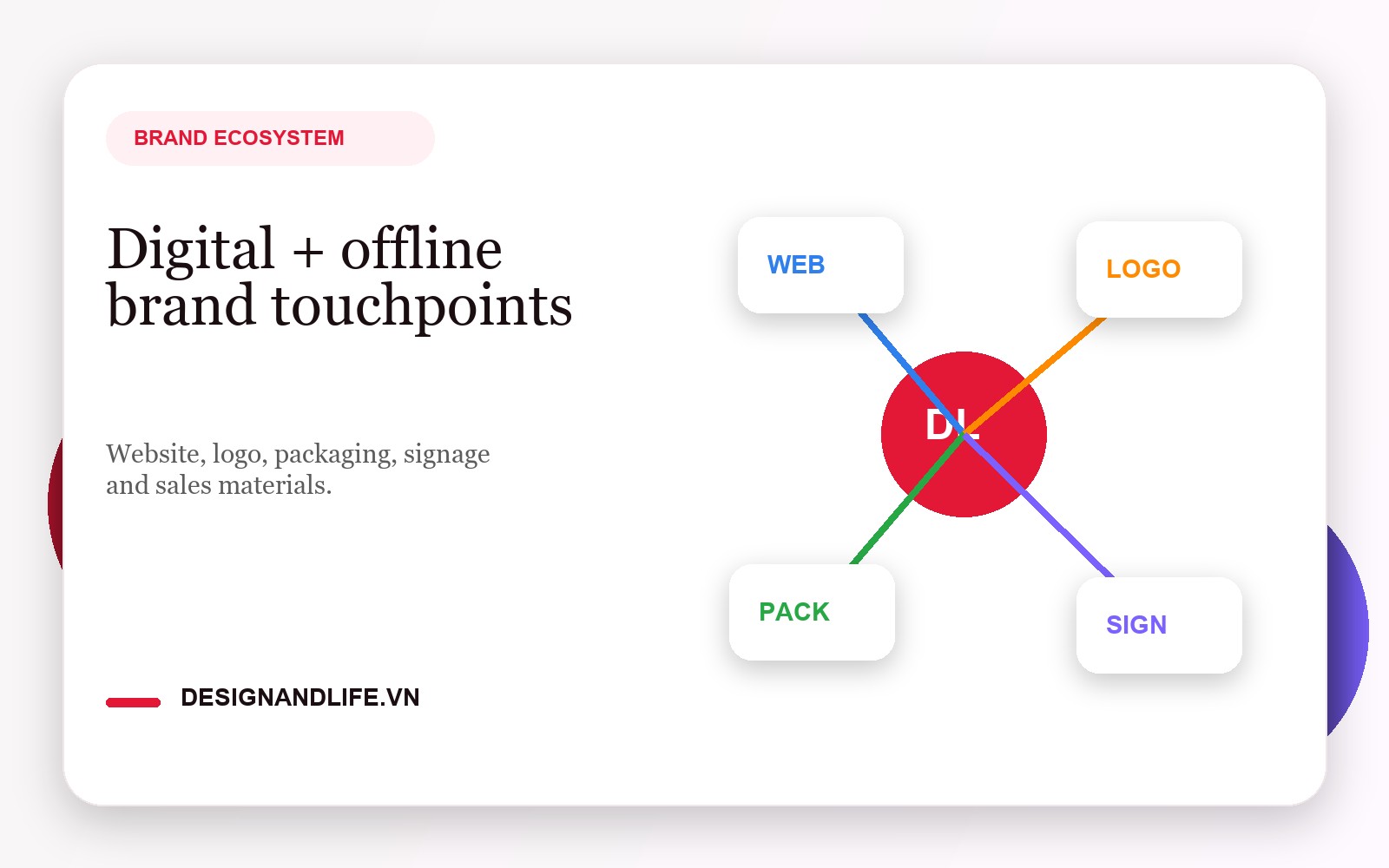 BRAND ECOSYSTEM

Digital + offline brand touchpoints

Website, logo, packaging, signage and sales materials.

DESIGNANDLIFE.VN

WEB

LOGO

DL

PACK

SIGN